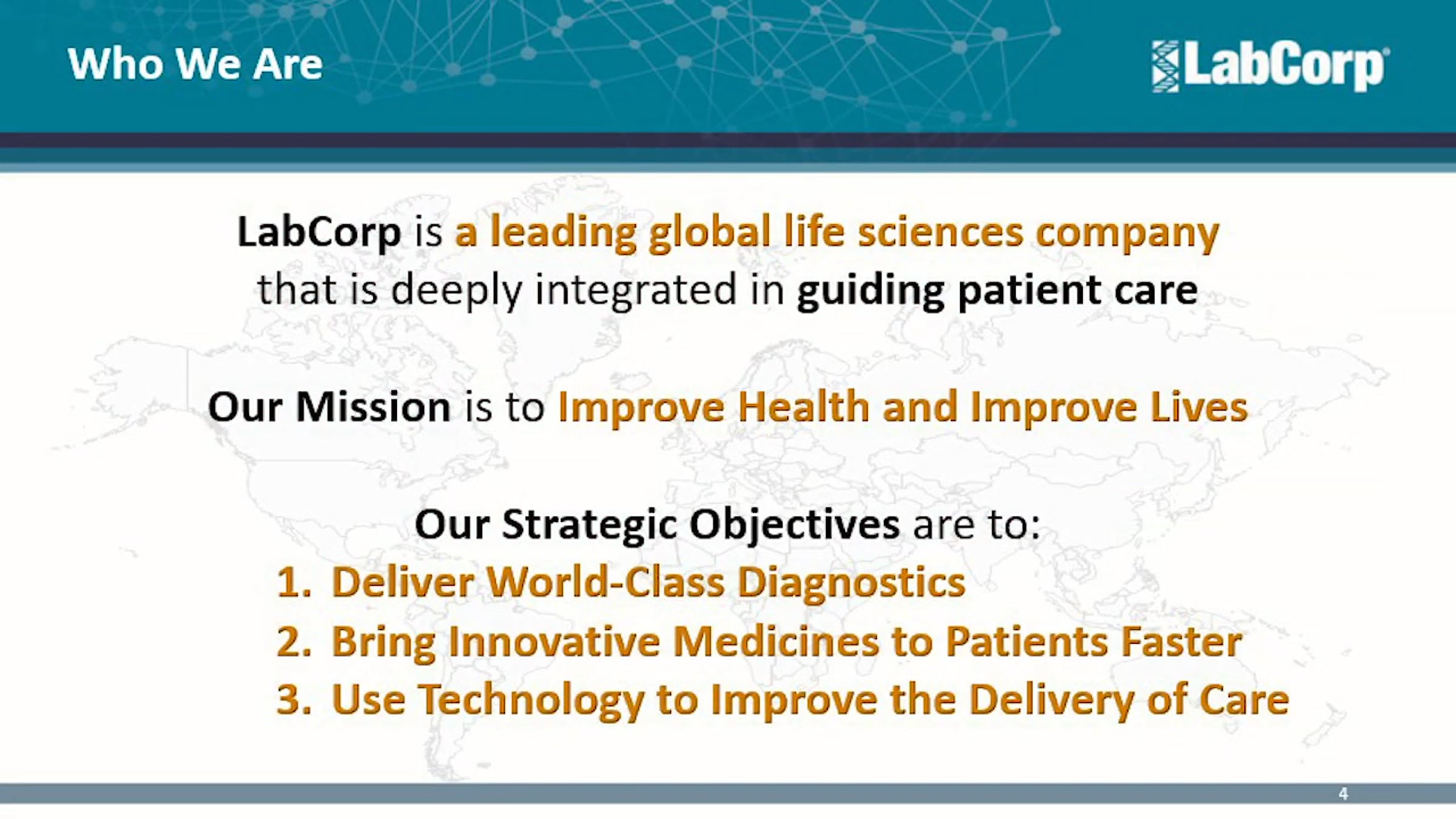 Who We Are

LabCorp®

LabCorp is a leading global life sciences company that is deeply integrated in guiding patient care

Our Mission is to Improve Health and Improve Lives

Our Strategic Objectives are to:
1. Deliver World-Class Diagnostics
2. Bring Innovative Medicines to Patients Faster
3. Use Technology to Improve the Delivery of Care

4